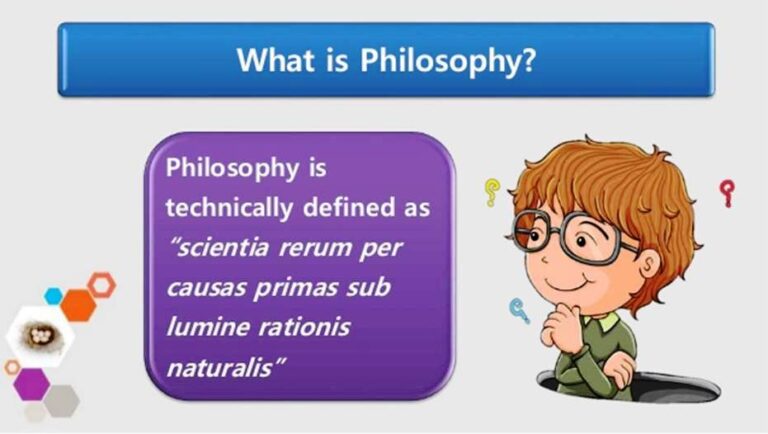 What is Philosophy?

Philosophy is technically defined as "scientia rerum per causas primas sub lumine rationis naturalis"